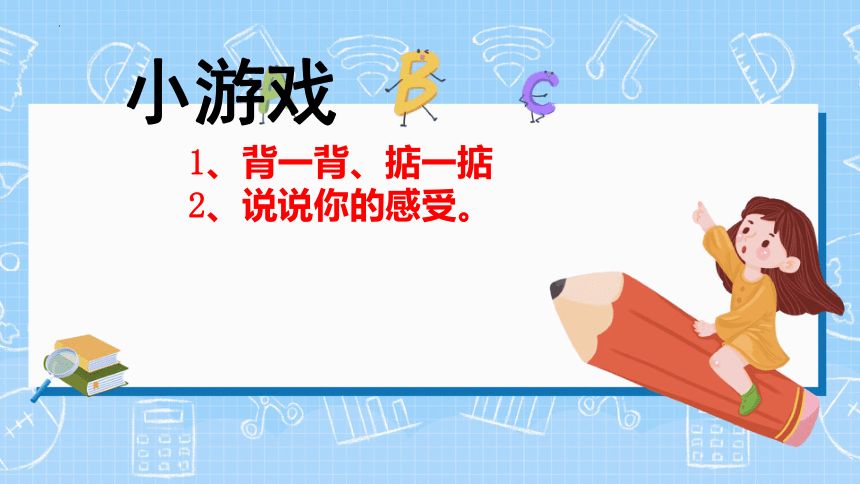 小游戏

B C

1、背一背、掂一掂
2、说说你的感受。